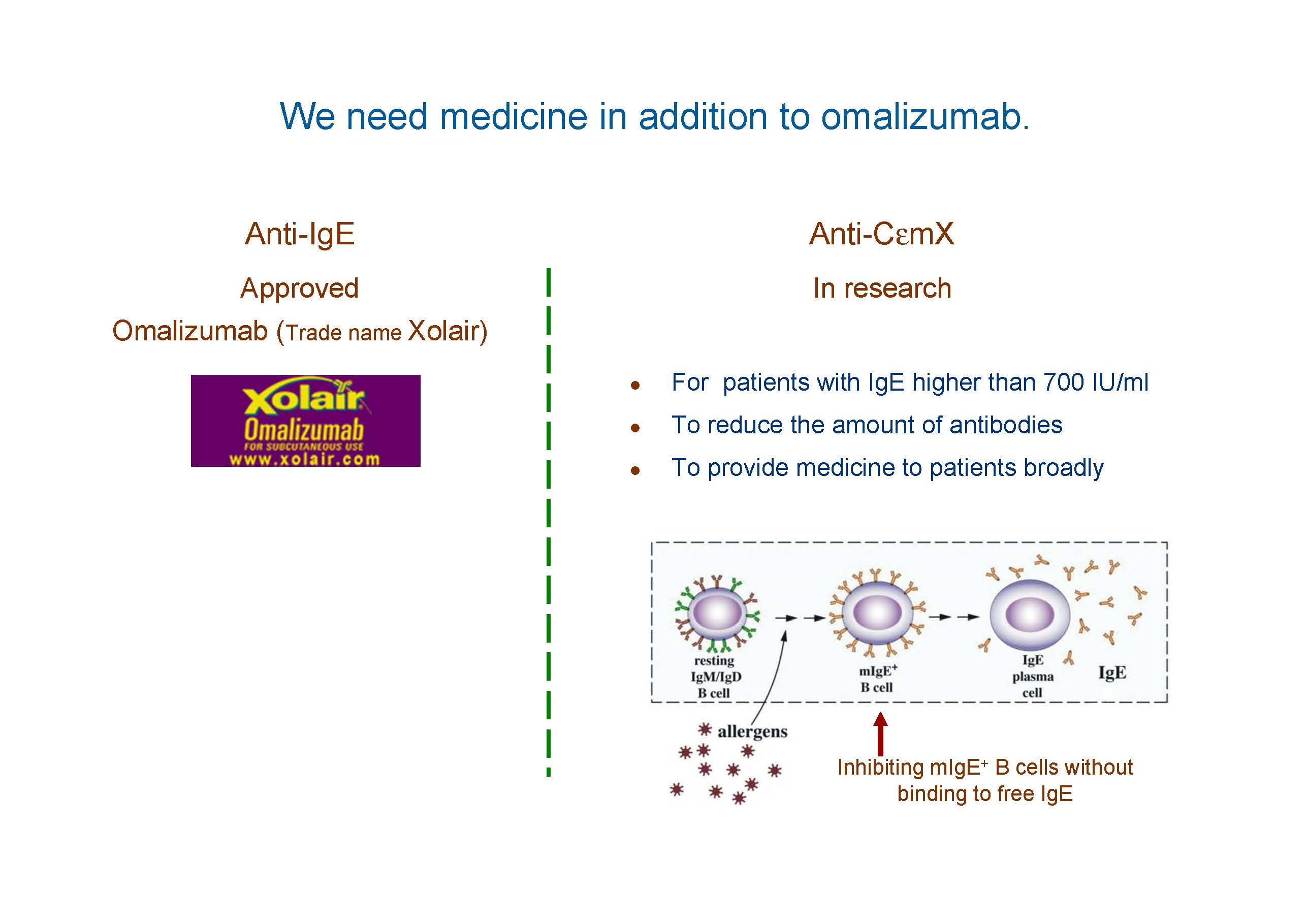 We need medicine in addition to omalizumab.

Anti-IgE

Approved

Omalizumab (Trade name Xolair)

Xolair
Omalizumab
FOR SUBCUTANEOUS USE
www.xolair.com

Anti-CεmX

In research

- For patients with IgE higher than 700 IU/ml
- To reduce the amount of antibodies
- To provide medicine to patients broadly

resting IgM/IgD B cell

mIgE$^+$ B cell

IgE plasma cell

IgE

allergens

Inhibiting mIgE$^+$ B cells without binding to free IgE